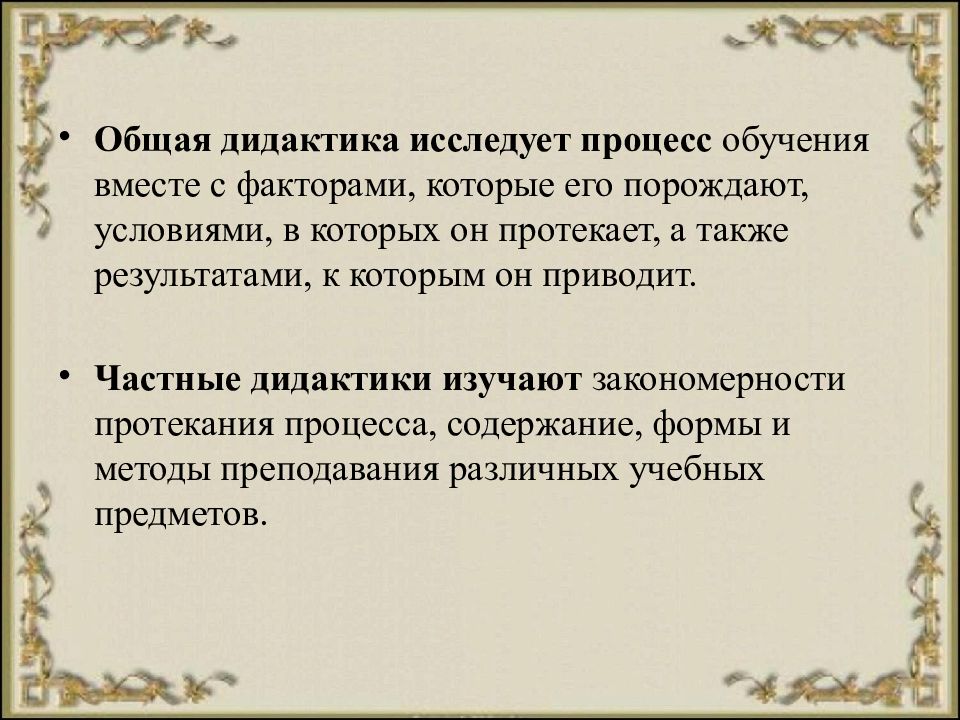 • Общая дидактика исследует процесс обучения вместе с факторами, которые его порождают, условиями, в которых он протекает, а также результатами, к которым он приводит.

• Частные дидактики изучают закономерности протекания процесса, содержание, формы и методы преподавания различных учебных предметов.